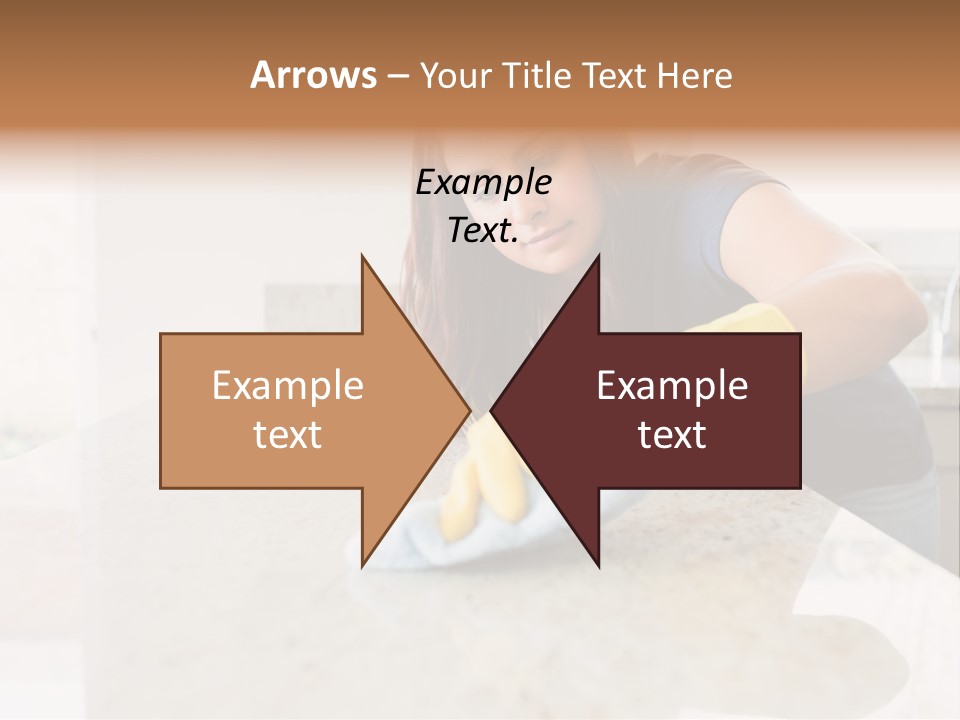 Arrows – Your Title Text Here

Example Text.

Example text

Example text